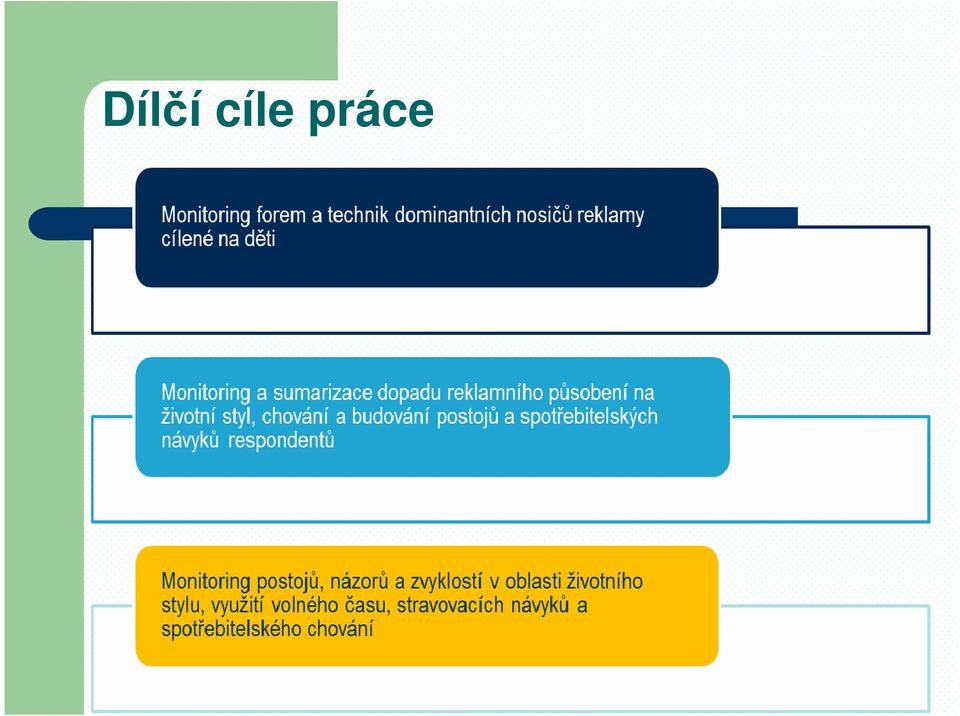 Dílčí cíle práce

Monitoring forem a technik dominantních nosičů reklamy cílené na děti

Monitoring a sumarizace dopadu reklamního působení na životní styl, chování a budování postojů a spotřebitelských návyků respondentů

Monitoring postojů, názorů a zvyklostí v oblasti životního stylu, využití volného času, stravovacích návyků a spotřebitelského chování